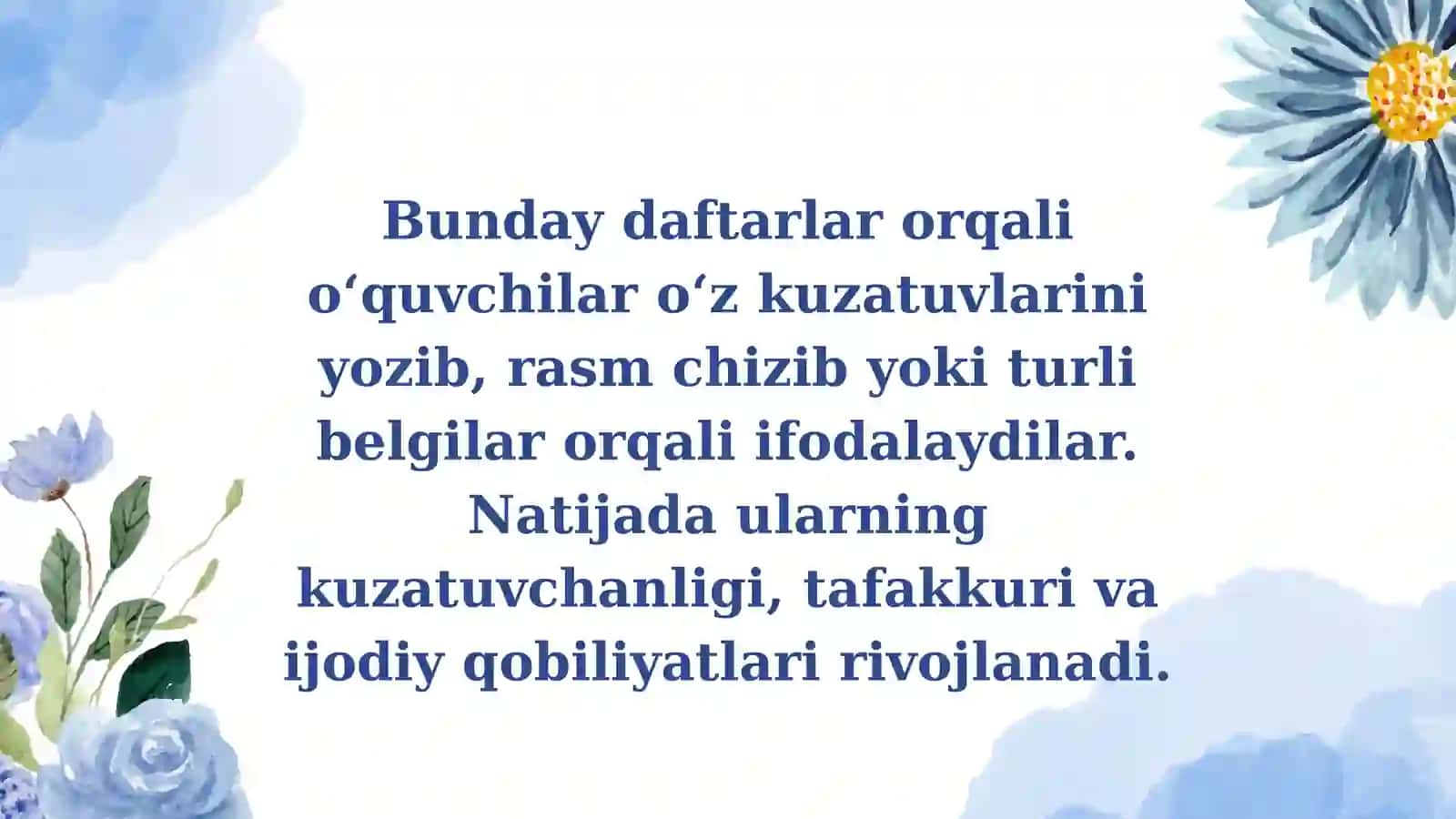 Bunday daftarlar orqali o‘quvchilar o‘z kuzatuvlarini yozib, rasm chizib yoki turli belgilar orqali ifodalaydilar. Natijada ularning kuzatuvchanligi, tafakkuri va ijodiy qobiliyatlari rivojlanadi.